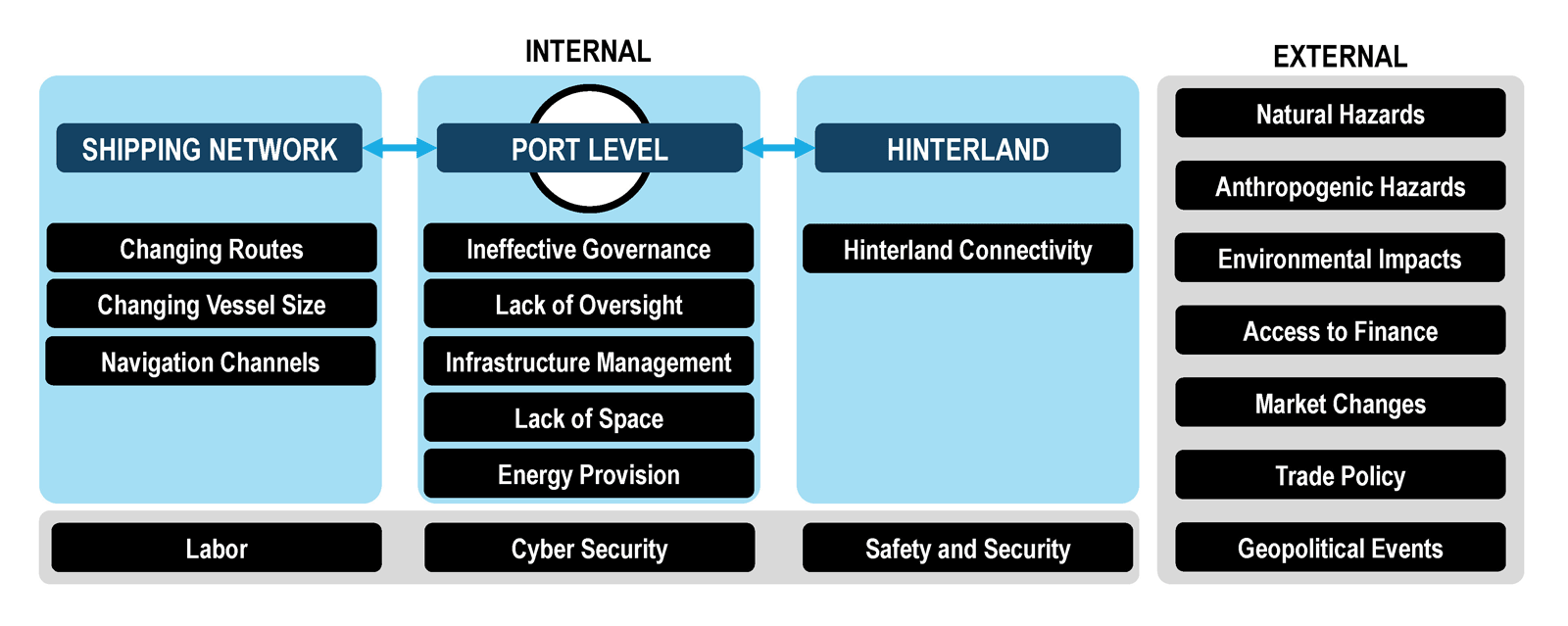 INTERNAL

SHIPPING NETWORK

Changing Routes

Changing Vessel Size

Navigation Channels

PORT LEVEL

Ineffective Governance

Lack of Oversight

Infrastructure Management

Lack of Space

Energy Provision

HINTERLAND

Hinterland Connectivity

Labor

Cyber Security

Safety and Security

EXTERNAL

Natural Hazards

Anthropogenic Hazards

Environmental Impacts

Access to Finance

Market Changes

Trade Policy

Geopolitical Events